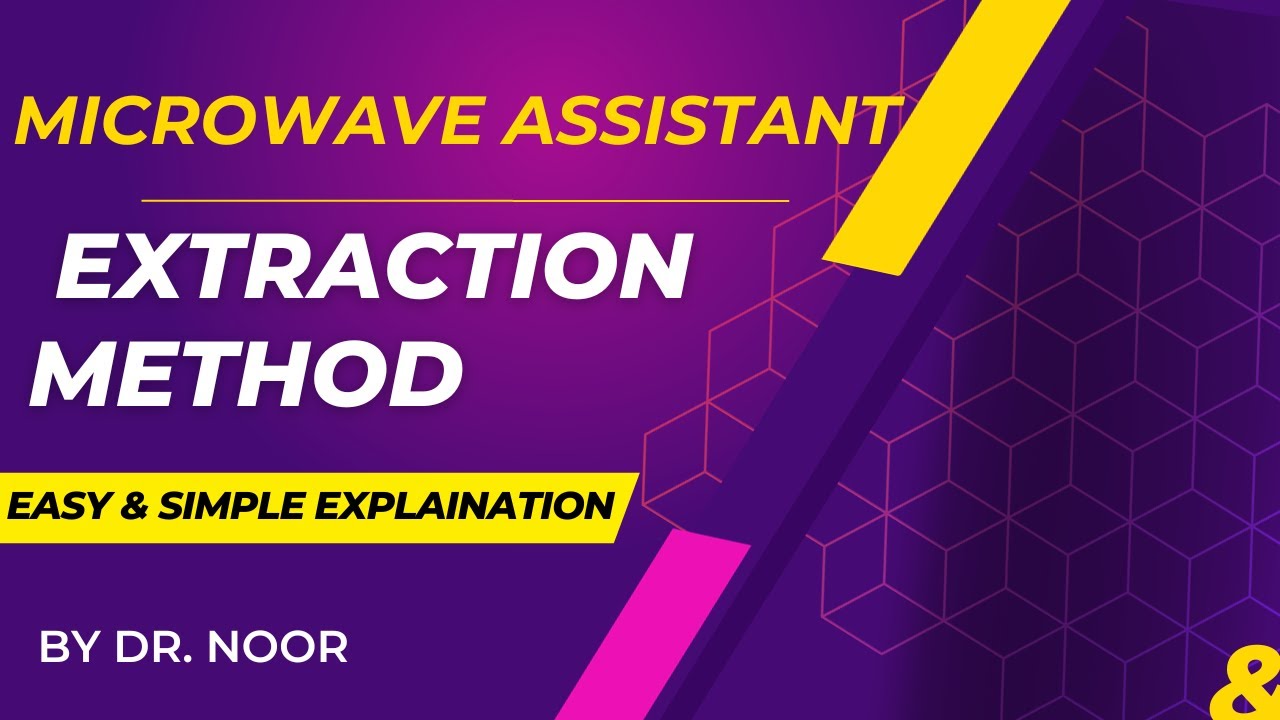 MICROWAVE ASSISTANT

EXTRACTION METHOD

EASY & SIMPLE EXPLAINATION

BY DR. NOOR

&